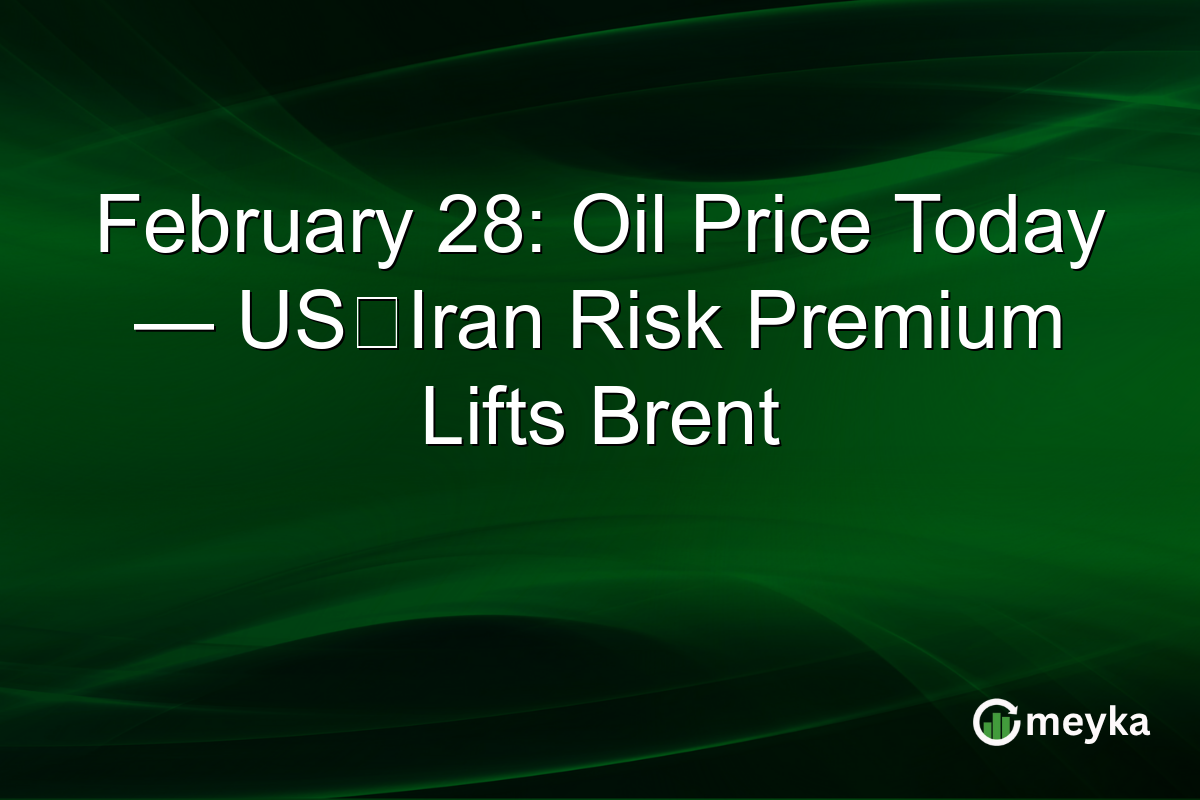 February 28: Oil Price Today — US□Iran Risk Premium Lifts Brent

meyka